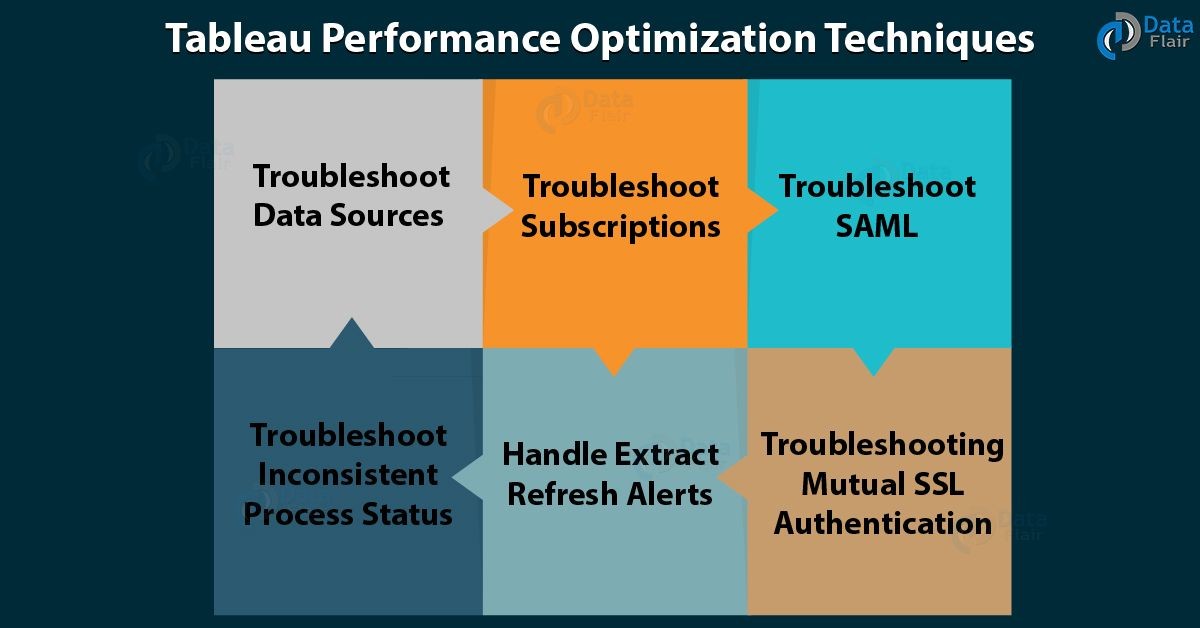 Tableau Performance Optimization Techniques

Data Flair

Troubleshoot Data Sources

Troubleshoot Subscriptions

Troubleshoot SAML

Troubleshoot Inconsistent Process Status

Handle Extract Refresh Alerts

Troubleshooting Mutual SSL Authentication